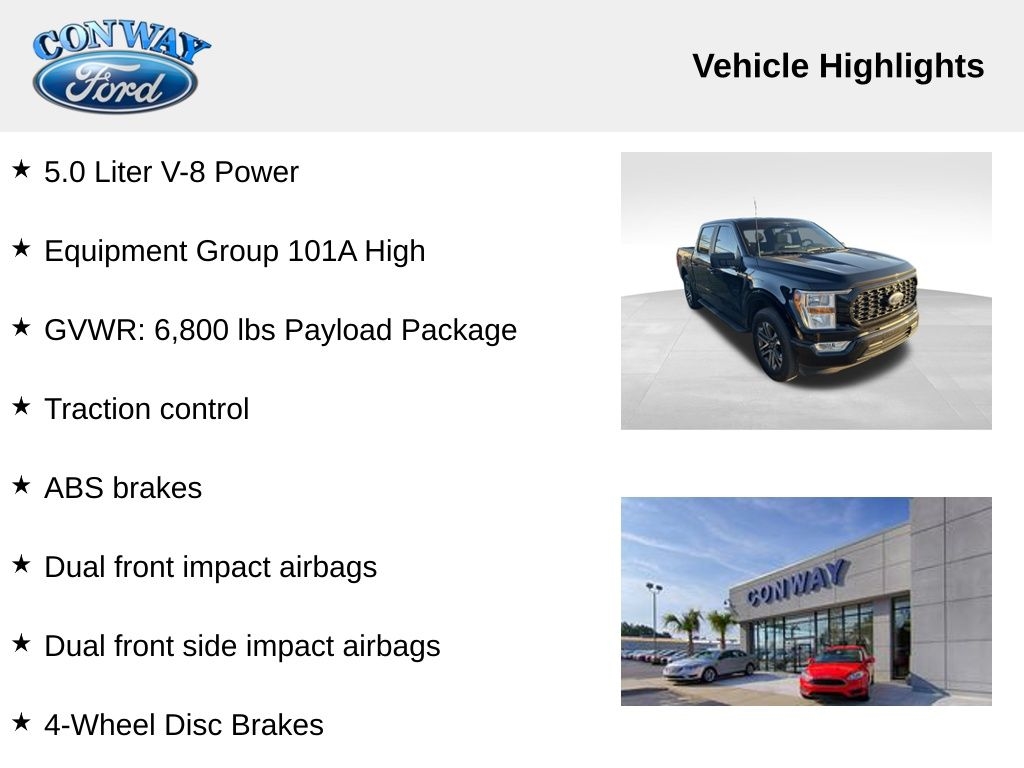 CONWAY
Ford

Vehicle Highlights

★ 5.0 Liter V-8 Power

★ Equipment Group 101A High

★ GVWR: 6,800 lbs Payload Package

★ Traction control

★ ABS brakes

★ Dual front impact airbags

★ Dual front side impact airbags

★ 4-Wheel Disc Brakes

CONWAY